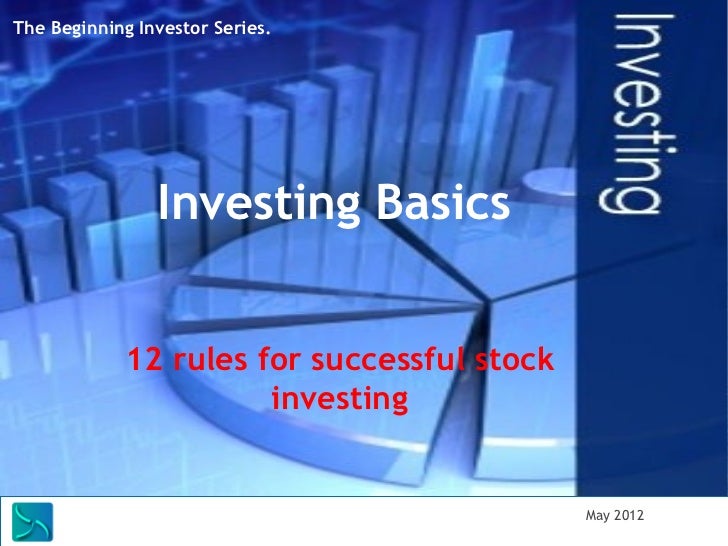 The Beginning Investor Series.

Investing

Investing Basics

12 rules for successful stock investing

May 2012